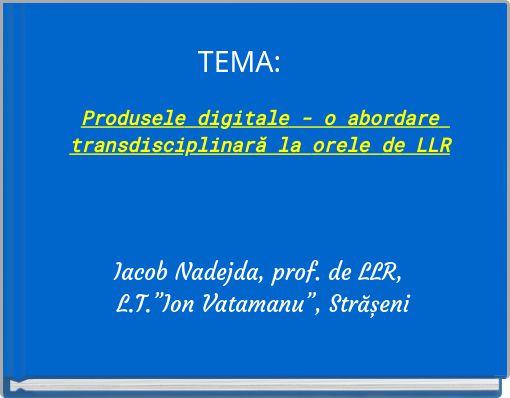 TEMA:

Produsele digitale - o abordare transdisciplinară la orele de LLR

Iacob Nadejda, prof. de LLR, L.T."Ion Vatamanu", Strășeni